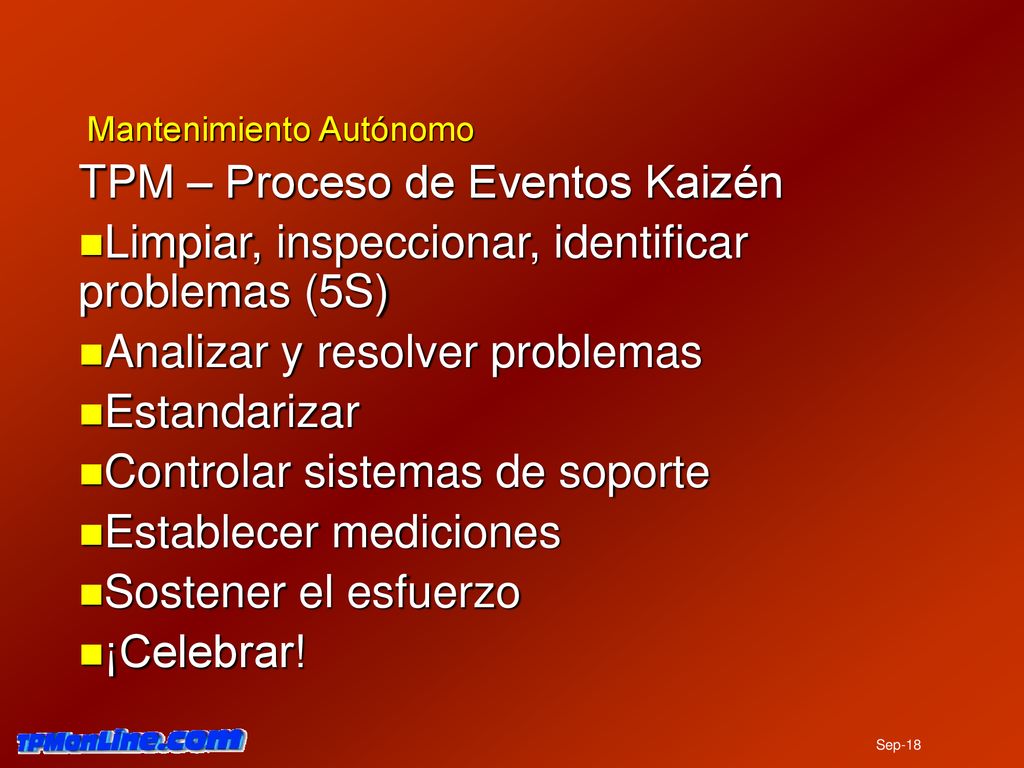 Mantenimiento Autónomo

TPM – Proceso de Eventos Kaizén

Limpiar, inspeccionar, identificar problemas (5S)

Analizar y resolver problemas

Estandarizar

Controlar sistemas de soporte

Establecer mediciones

Sostener el esfuerzo

¡Celebrar!

TPMonLine.com

Sep-18